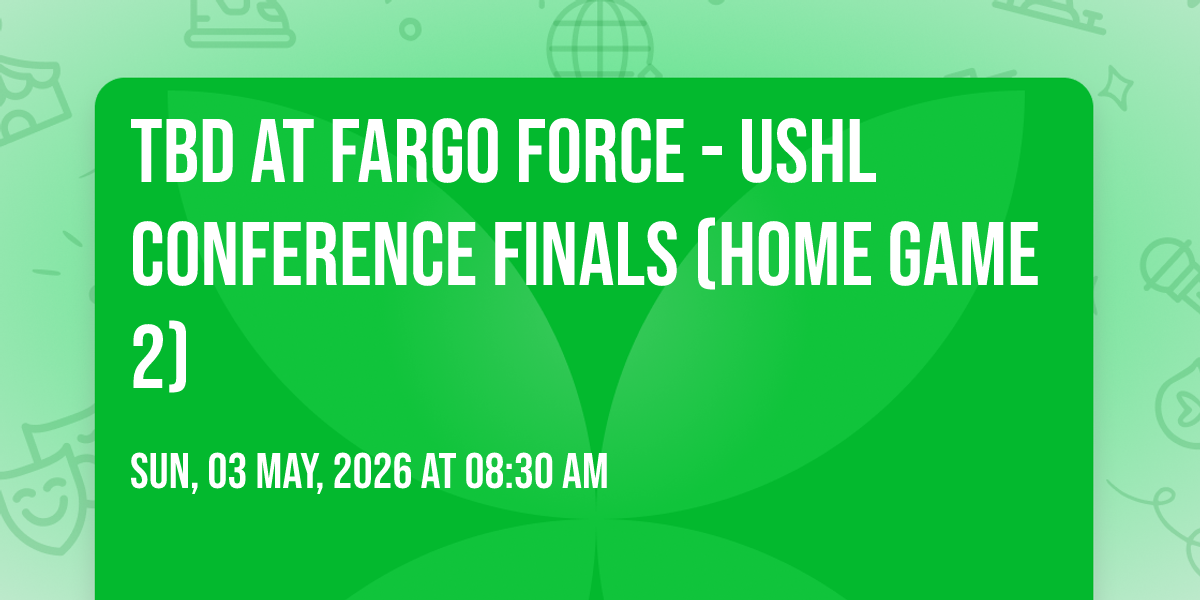 TBD AT FARGO FORCE - USHL CONFERENCE FINALS (HOME GAME 2)

SUN, 03 MAY, 2026 AT 08:30 AM